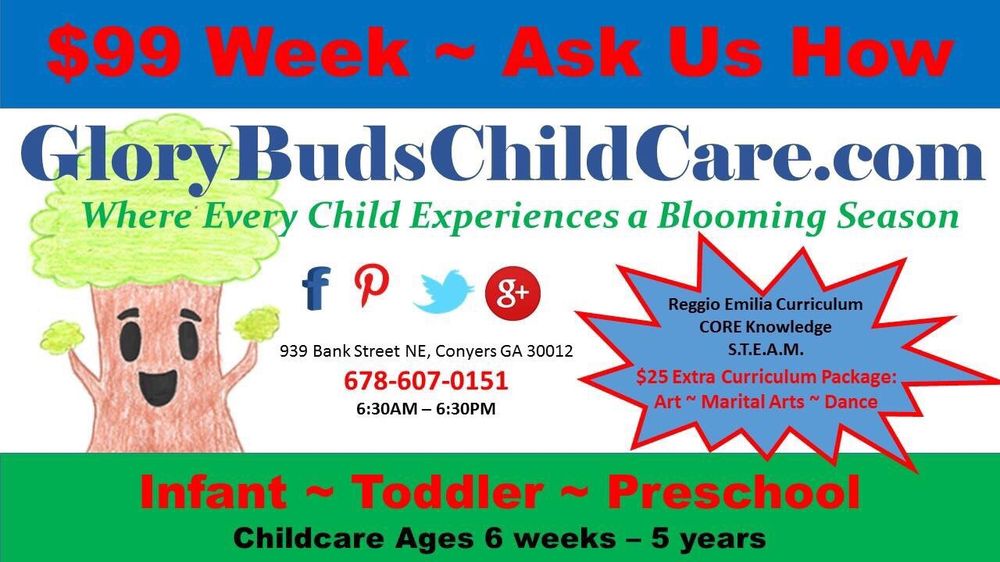 $99 Week ~ Ask Us How

GloryBudsChildCare.com

Where Every Child Experiences a Blooming Season

f P g+

939 Bank Street NE, Conyers GA 30012
678-607-0151
6:30AM – 6:30PM

Reggio Emilia Curriculum
CORE Knowledge
S.T.E.A.M.
$25 Extra Curriculum Package:
Art ~ Marital Arts ~ Dance

Infant ~ Toddler ~ Preschool

Childcare Ages 6 weeks – 5 years